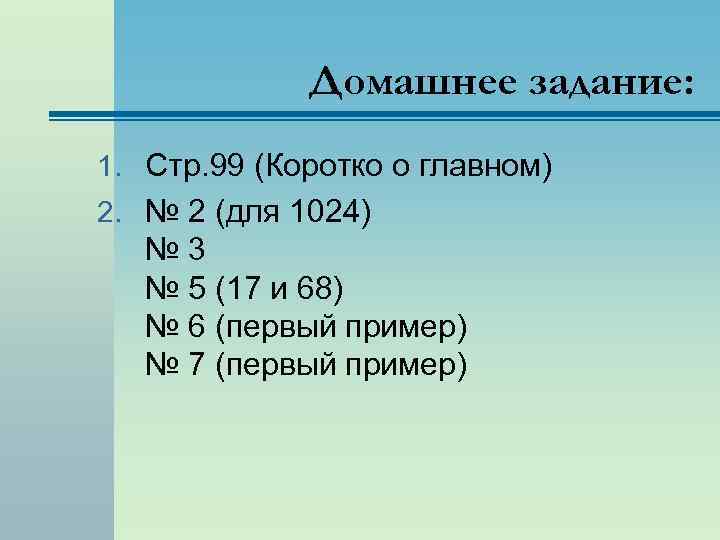 Домашнее задание:

1. Стр.99 (Коротко о главном)
2. № 2 (для 1024)
№ 3
№ 5 (17 и 68)
№ 6 (первый пример)
№ 7 (первый пример)